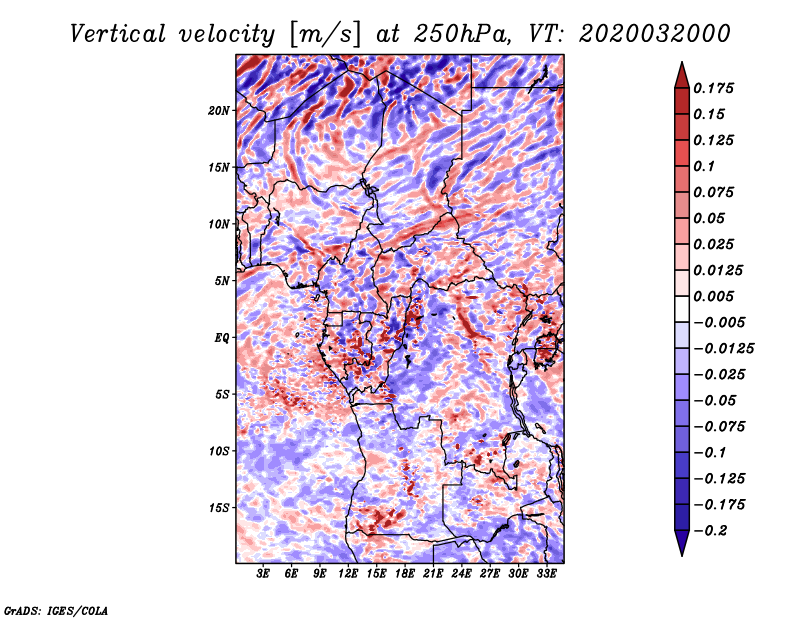 Vertical velocity [m/s] at 250hPa, VT: 2020032000

20N
15N
10N
5N
EQ
5S
10S
15S

3E 6E 9E 12E 15E 18E 21E 24E 27E 30E 33E

0.175
0.15
0.125
0.1
0.075
0.05
0.025
0.0125
0.005
−0.005
−0.0125
−0.025
−0.05
−0.075
−0.1
−0.125
−0.175
−0.2

GrADS: IGES/COLA